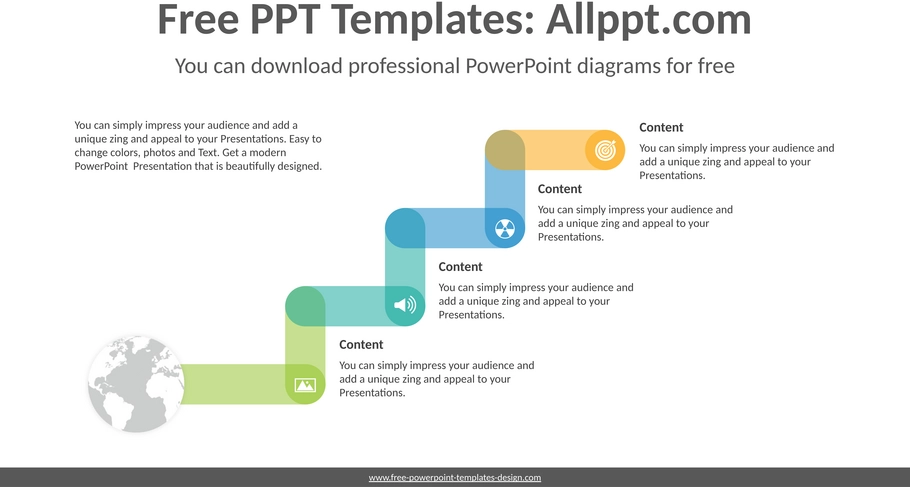 Free PPT Templates: Allppt.com

You can download professional PowerPoint diagrams for free

You can simply impress your audience and add a unique zing and appeal to your Presentations. Easy to change colors, photos and Text. Get a modern PowerPoint Presentation that is beautifully designed.

Content

You can simply impress your audience and add a unique zing and appeal to your Presentations.

Content

You can simply impress your audience and add a unique zing and appeal to your Presentations.

Content

You can simply impress your audience and add a unique zing and appeal to your Presentations.

Content

You can simply impress your audience and add a unique zing and appeal to your Presentations.

www.free-powerpoint-templates-design.com